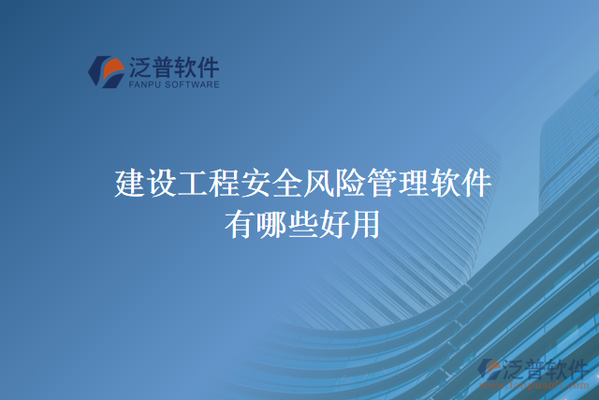 泛普软件
FANPU SOFTWARE

建设工程安全风险管理软件有哪些好用

泛普软件
www.fanpusoft.com